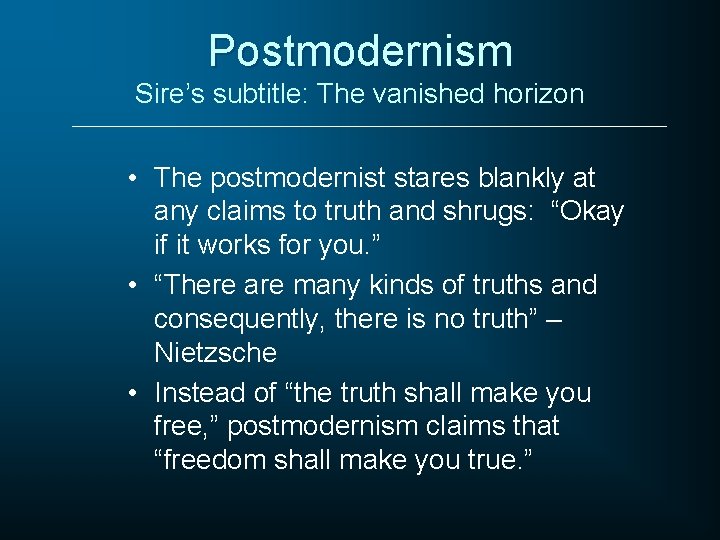 Postmodernism
Sire’s subtitle: The vanished horizon

• The postmodernist stares blankly at any claims to truth and shrugs: “Okay if it works for you.”
• “There are many kinds of truths and consequently, there is no truth” – Nietzsche
• Instead of “the truth shall make you free,” postmodernism claims that “freedom shall make you true.”